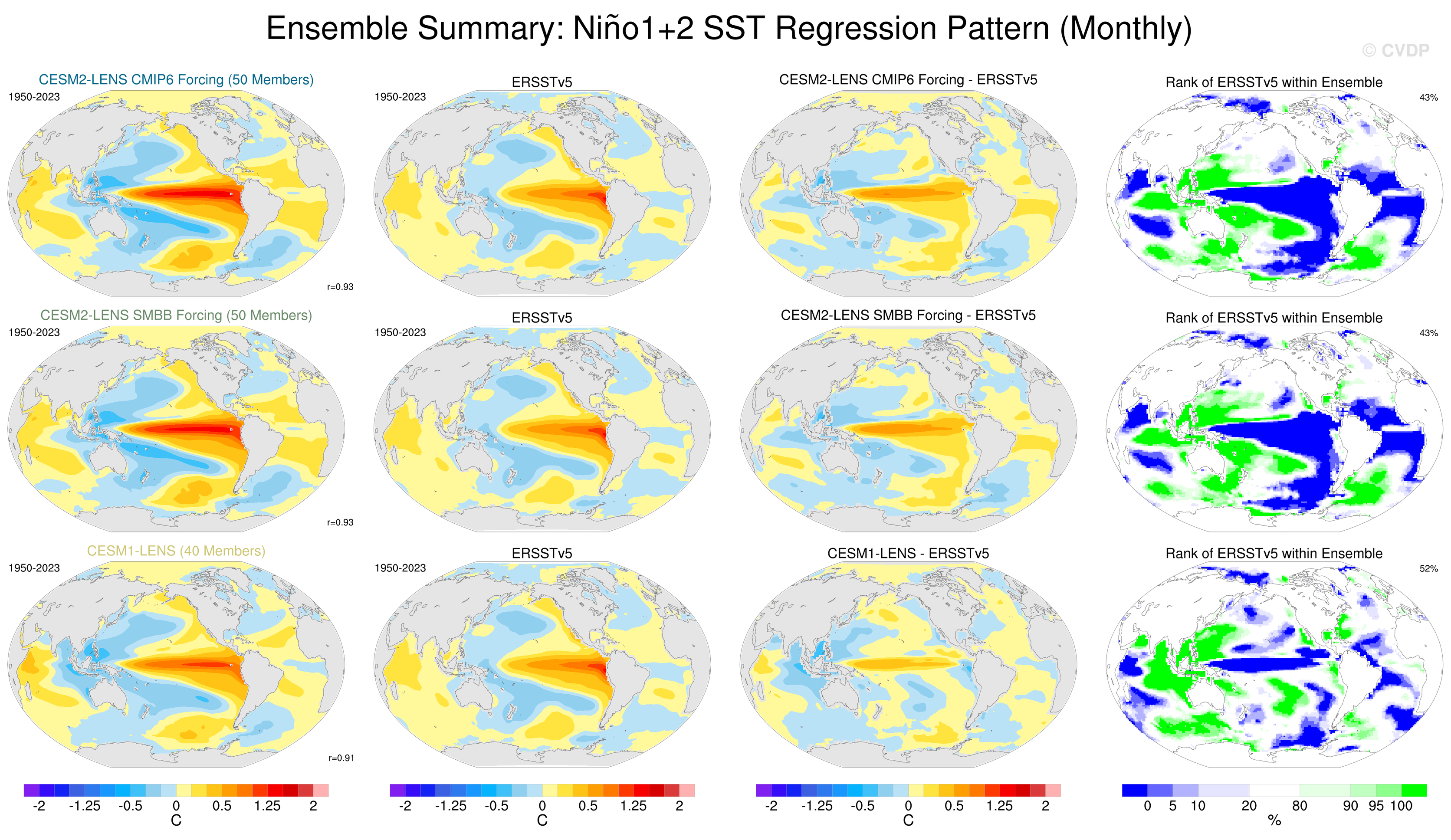 Ensemble Summary: Niño1+2 SST Regression Pattern (Monthly)

© CVDP

CESM2-LENS CMIP6 Forcing (50 Members)
1950-2023
r=0.93

ERSSTv5
1950-2023

CESM2-LENS CMIP6 Forcing - ERSSTv5

Rank of ERSSTv5 within Ensemble
43%

CESM2-LENS SMBB Forcing (50 Members)
1950-2023
r=0.93

ERSSTv5
1950-2023

CESM2-LENS SMBB Forcing - ERSSTv5

Rank of ERSSTv5 within Ensemble
43%

CESM1-LENS (40 Members)
1950-2023
r=0.91

ERSSTv5
1950-2023

CESM1-LENS - ERSSTv5

Rank of ERSSTv5 within Ensemble
52%

-2 -1.25 -0.5 0 0.5 1.25 2
C

-2 -1.25 -0.5 0 0.5 1.25 2
C

-2 -1.25 -0.5 0 0.5 1.25 2
C

0 5 10 20 80 90 95 100
%